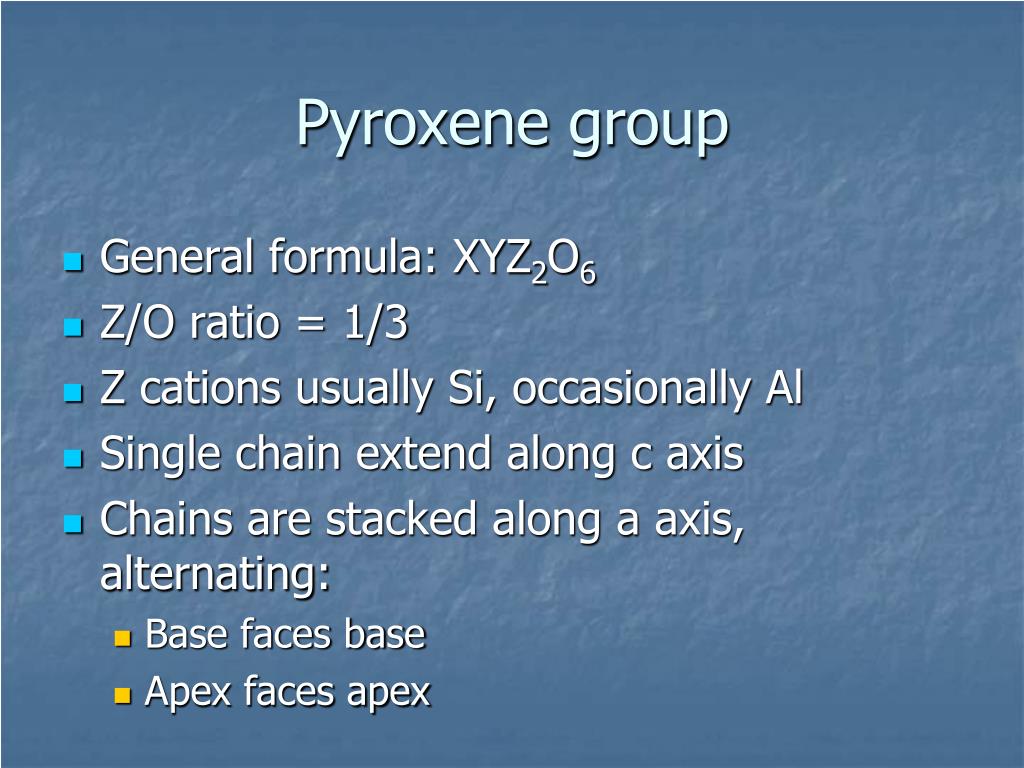 Pyroxene group

- General formula: $XYZ_2O_6$
- Z/O ratio = 1/3
- Z cations usually Si, occasionally Al
- Single chain extend along c axis
- Chains are stacked along a axis, alternating:
  - Base faces base
  - Apex faces apex